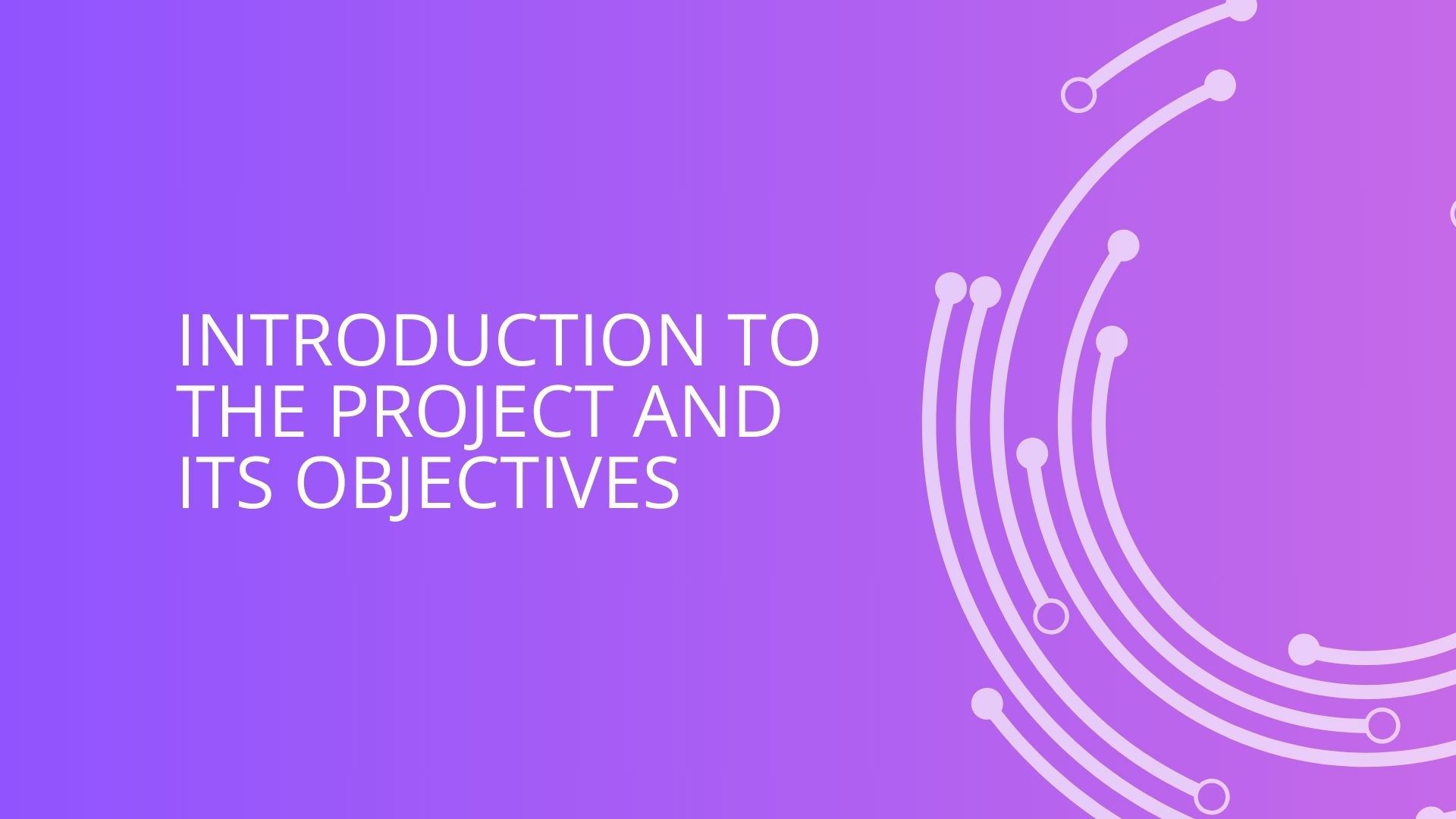 INTRODUCTION TO THE PROJECT AND ITS OBJECTIVES